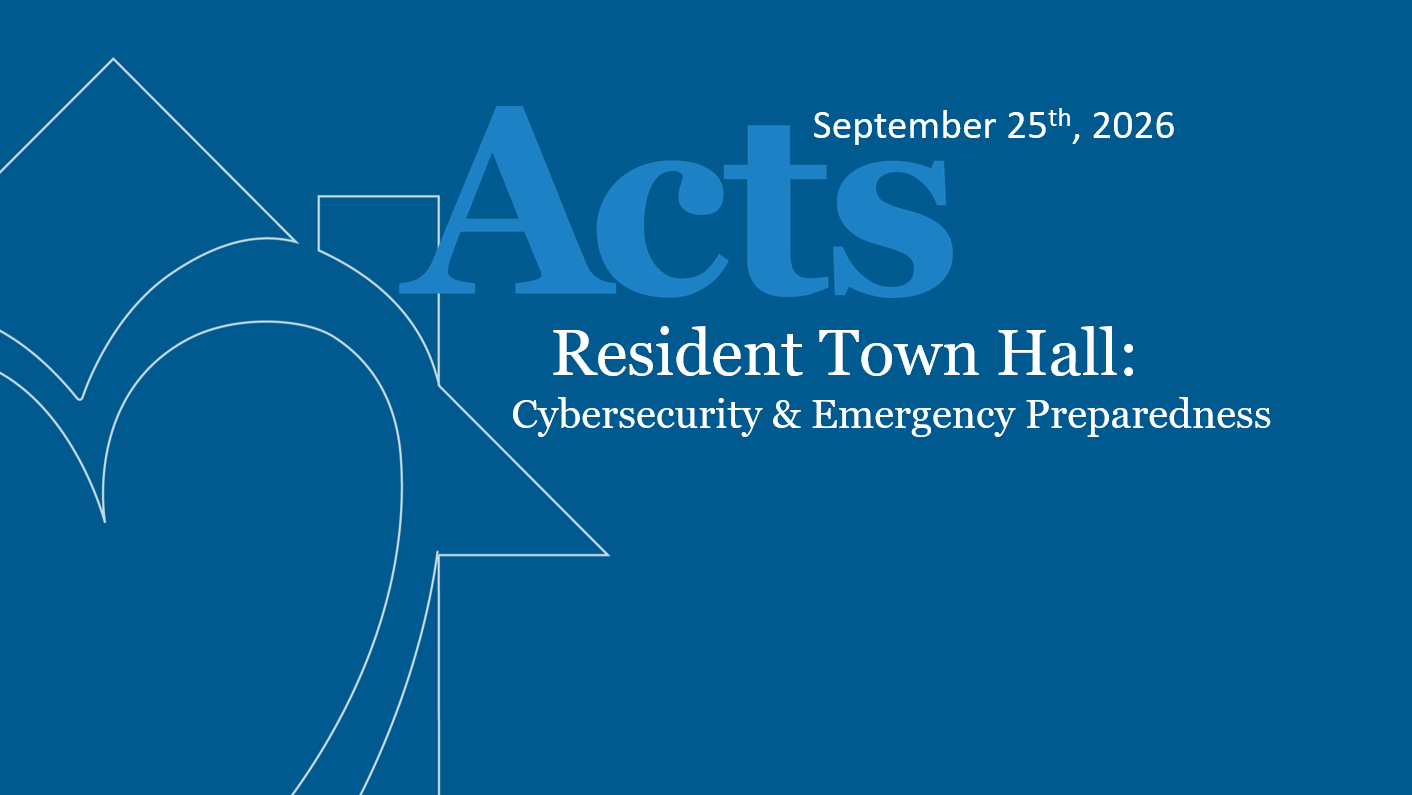 September 25th, 2026

Acts

Resident Town Hall:

Cybersecurity & Emergency Preparedness